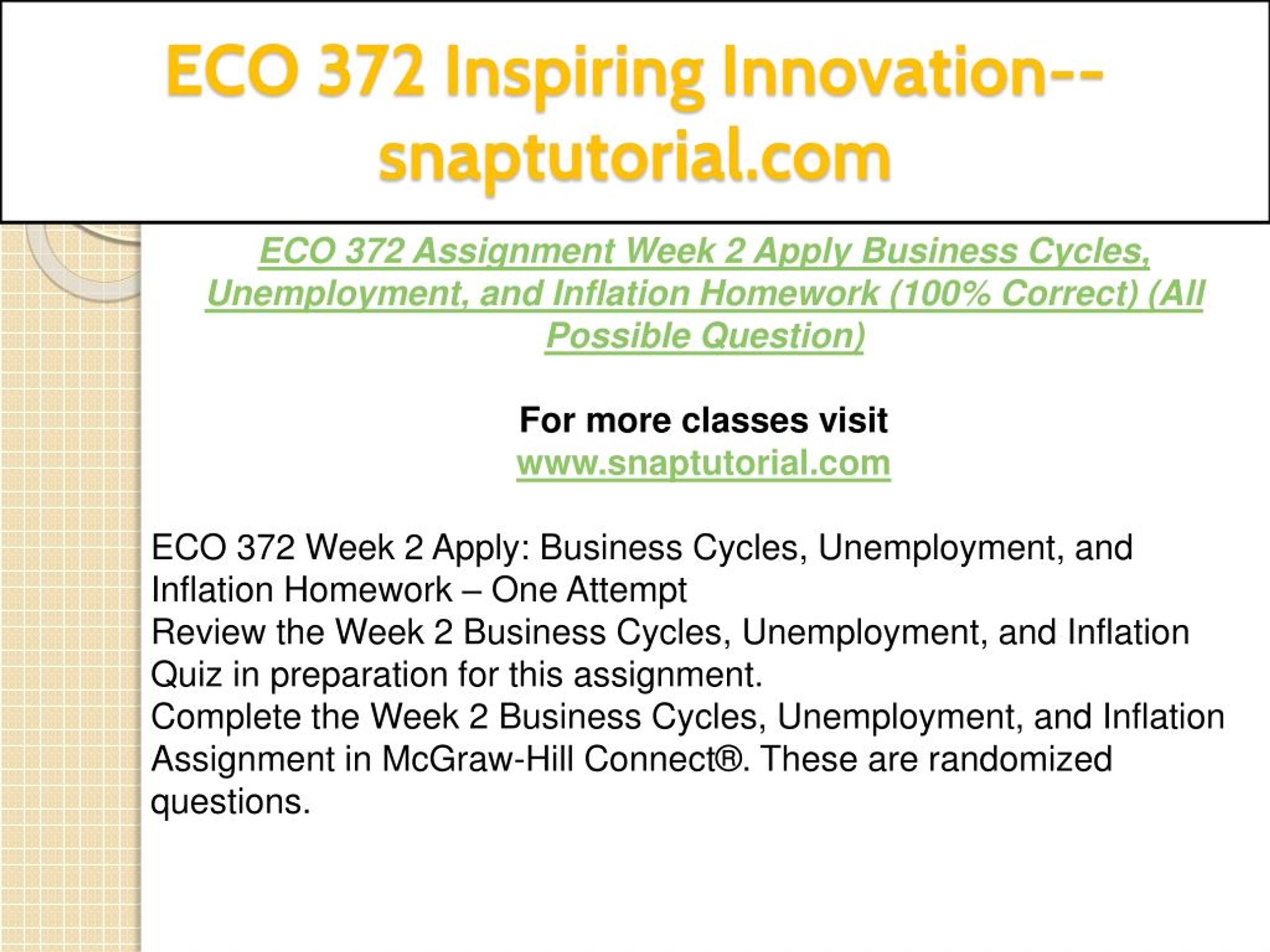 ECO 372 Inspiring Innovation--snaptutorial.com

ECO 372 Assignment Week 2 Apply Business Cycles, Unemployment, and Inflation Homework (100% Correct) (All Possible Question)

For more classes visit
www.snaptutorial.com

ECO 372 Week 2 Apply: Business Cycles, Unemployment, and Inflation Homework – One Attempt
Review the Week 2 Business Cycles, Unemployment, and Inflation Quiz in preparation for this assignment.
Complete the Week 2 Business Cycles, Unemployment, and Inflation Assignment in McGraw-Hill Connect®. These are randomized questions.